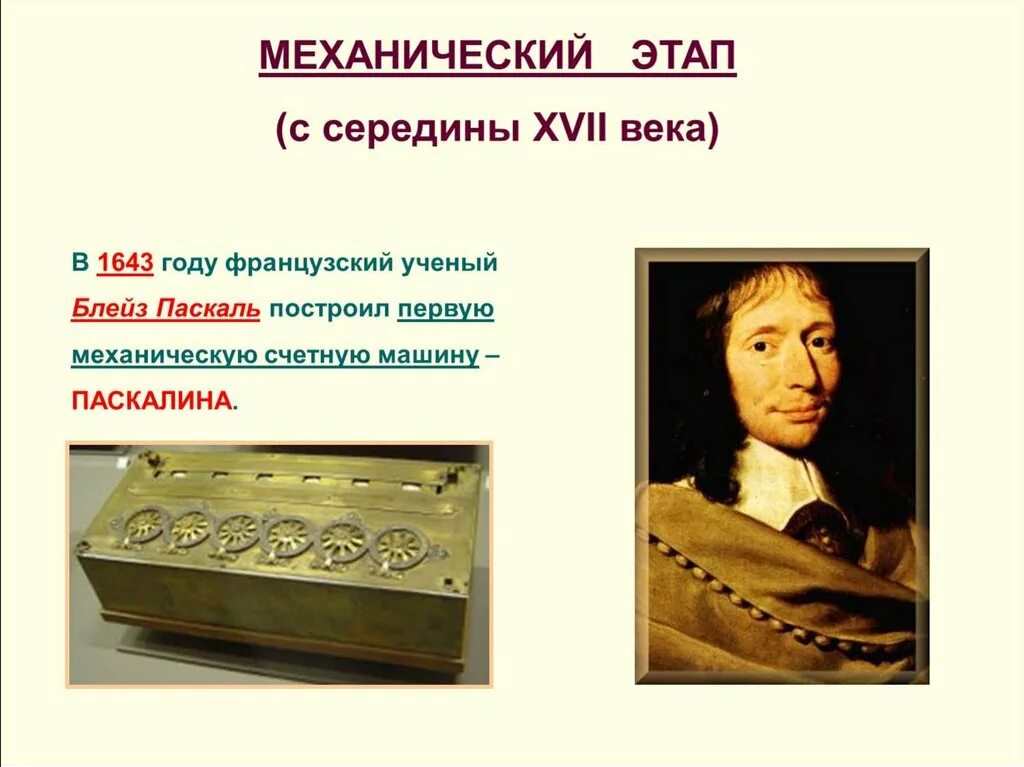 МЕХАНИЧЕСКИЙ ЭТАП

(с середины XVII века)

В 1643 году французский ученый Блейз Паскаль построил первую механическую счетную машину – ПАСКАЛИНА.